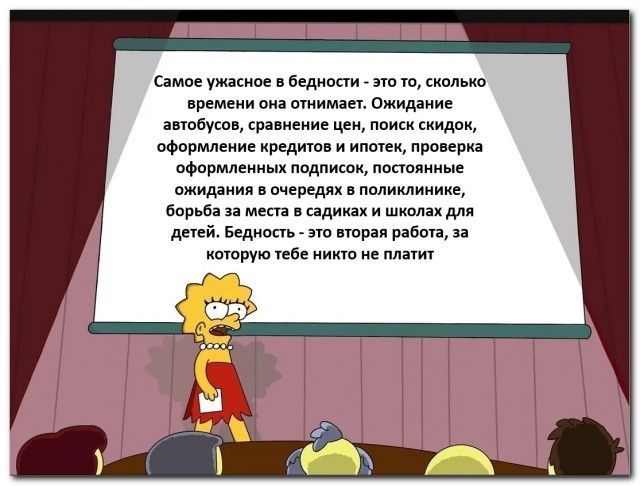 Самое ужасное в бедности - это то, сколько времени она отнимает. Ожидание автобусов, сравнение цен, поиск скидок, оформление кредитов и ипотек, проверка оформленных подписок, постоянные ожидания в очередях в поликлинике, борьба за места в садиках и школах для детей. Бедность - это вторая работа, за которую тебе никто не платит